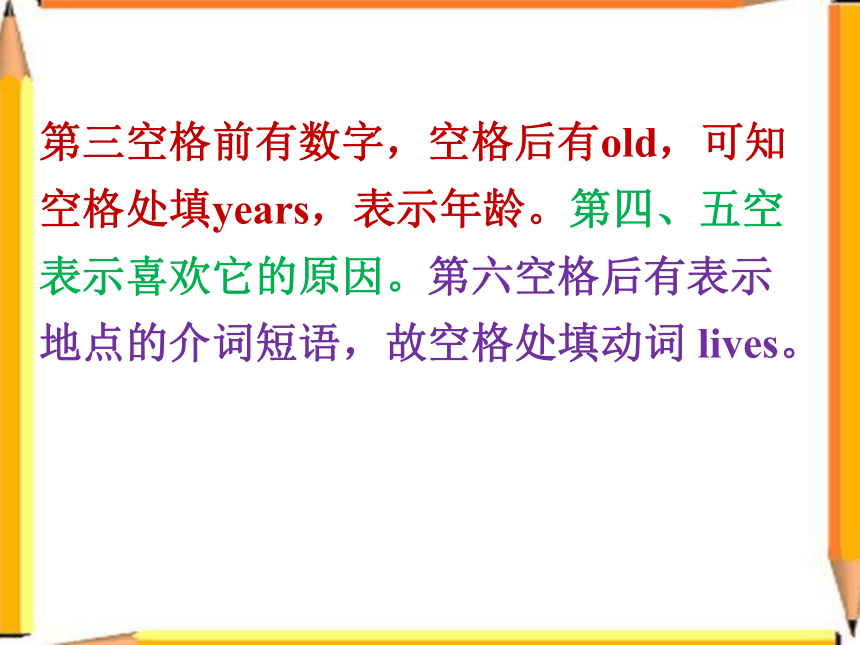 第三空格前有数字，空格后有old，可知空格处填years，表示年龄。第四、五空表示喜欢它的原因。第六空格后有表示地点的介词短语，故空格处填动词 lives。